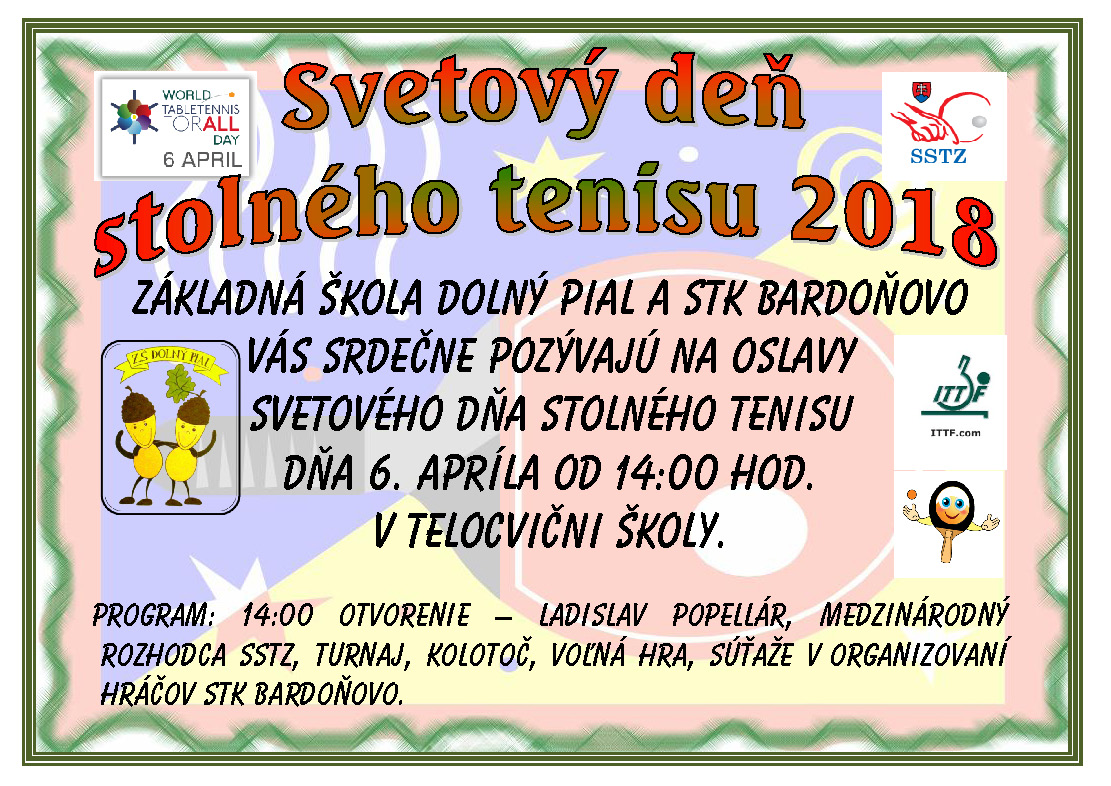 WORLD TABLETENNIS FOR ALL DAY 6 APRIL

Svetový deň stolného tenisu 2018

SSTZ

ZÁKLADNÁ ŠKOLA DOLNÝ PIAL A STK BARDOŇOVO VÁS SRDEČNE POZÝVAJÚ NA OSLAVY SVETOVÉHO DŇA STOLNÉHO TENISU DŇA 6. APRÍLA OD 14:00 HOD. V TELOCVIČNI ŠKOLY.

ZŠ DOLNÝ PIAL

ITTF

ITTF.com

PROGRAM: 14:00 OTVORENIE – LADISLAV POPELLÁR, MEDZINÁRODNÝ ROZHODCA SSTZ, TURNAJ, KOLOTOČ, VOĽNÁ HRA, SÚŤAŽE V ORGANIZOVANÍ HRÁČOV STK BARDOŇOVO.